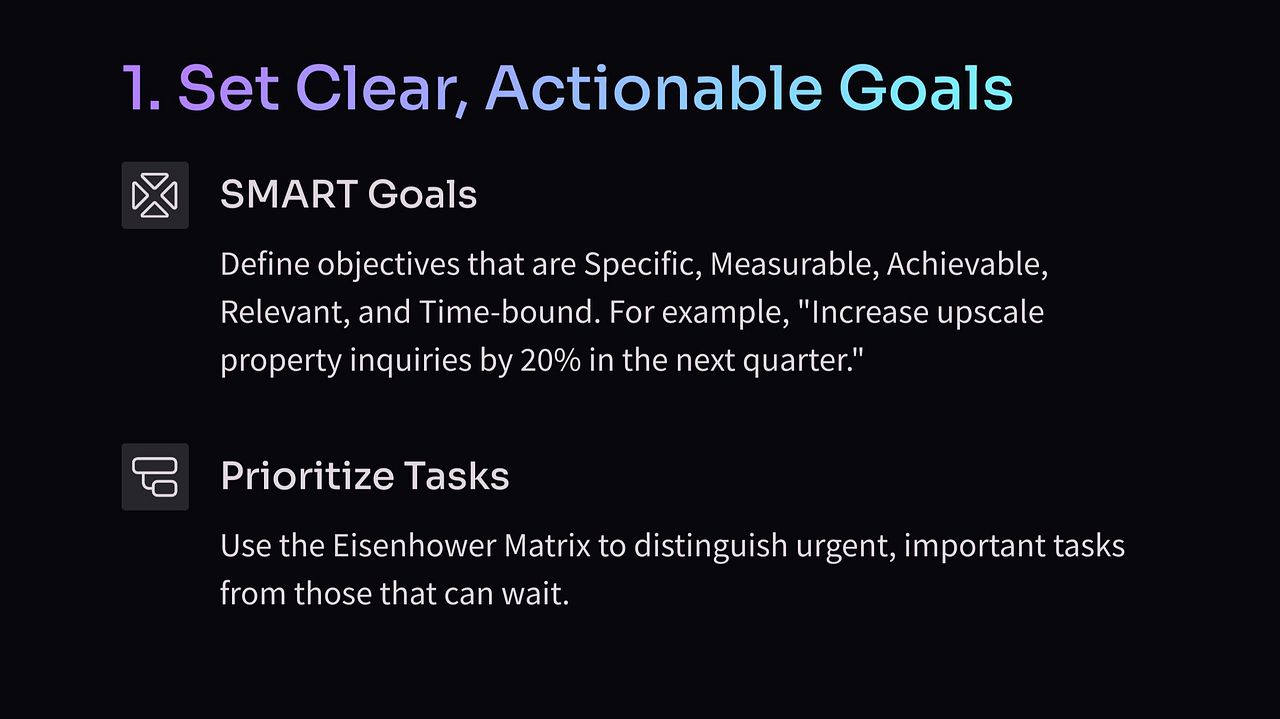 1. Set Clear, Actionable Goals

SMART Goals

Define objectives that are Specific, Measurable, Achievable, Relevant, and Time-bound. For example, "Increase upscale property inquiries by 20% in the next quarter."

Prioritize Tasks

Use the Eisenhower Matrix to distinguish urgent, important tasks from those that can wait.